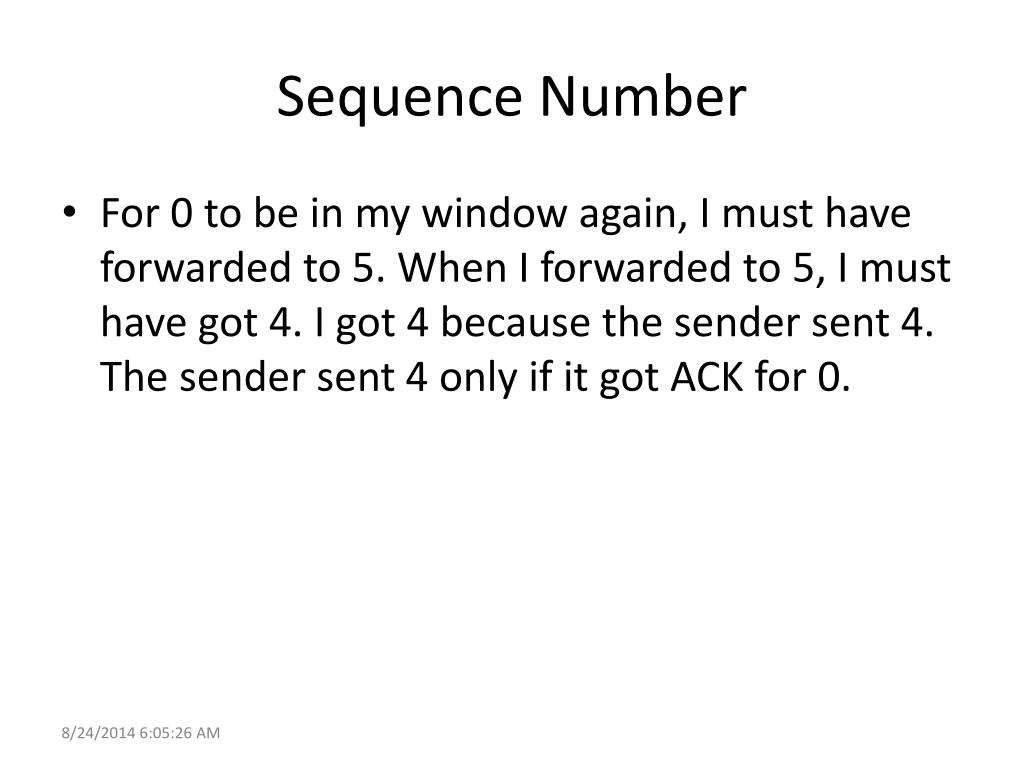 Sequence Number

• For 0 to be in my window again, I must have forwarded to 5. When I forwarded to 5, I must have got 4. I got 4 because the sender sent 4. The sender sent 4 only if it got ACK for 0.

8/24/2014 6:05:26 AM